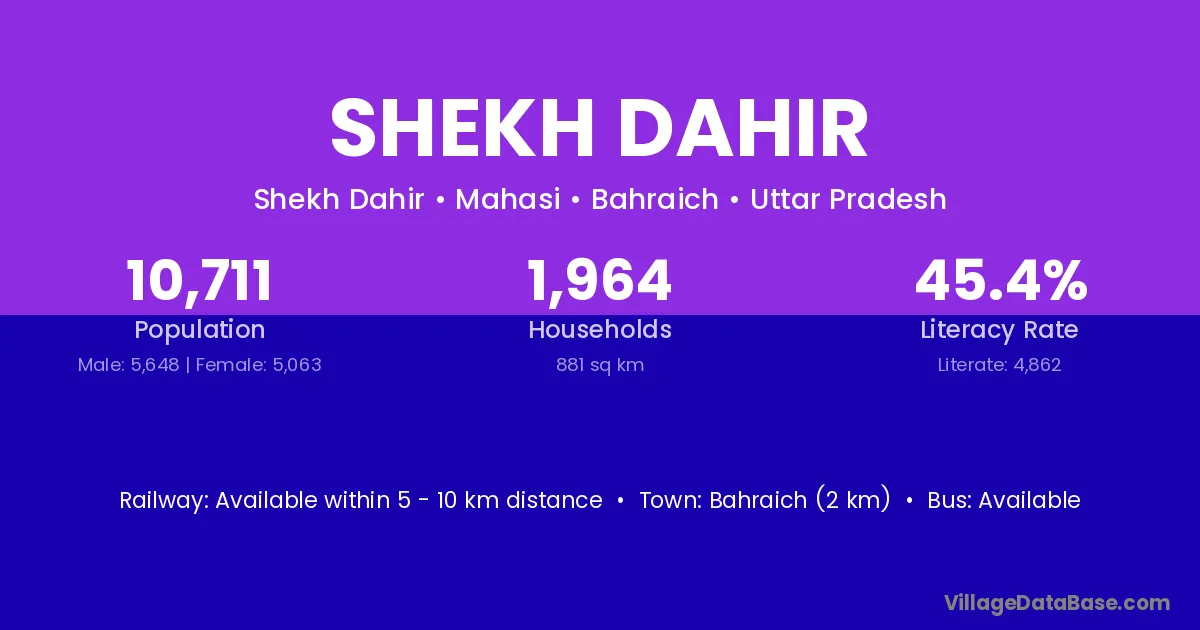 SHEKH DAHIR

Shekh Dahir • Mahasi • Bahraich • Uttar Pradesh

10,711
Population
Male: 5,648 | Female: 5,063

1,964
Households
881 sq km

45.4%
Literacy Rate
Literate: 4,862

Railway: Available within 5 - 10 km distance • Town: Bahraich (2 km) • Bus: Available

VillageDataBase.com